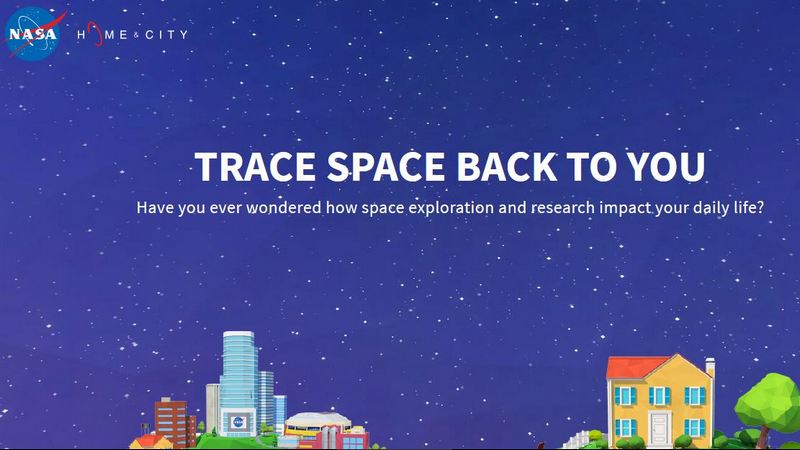 NASA

HOME & CITY

TRACE SPACE BACK TO YOU

Have you ever wondered how space exploration and research impact your daily life?